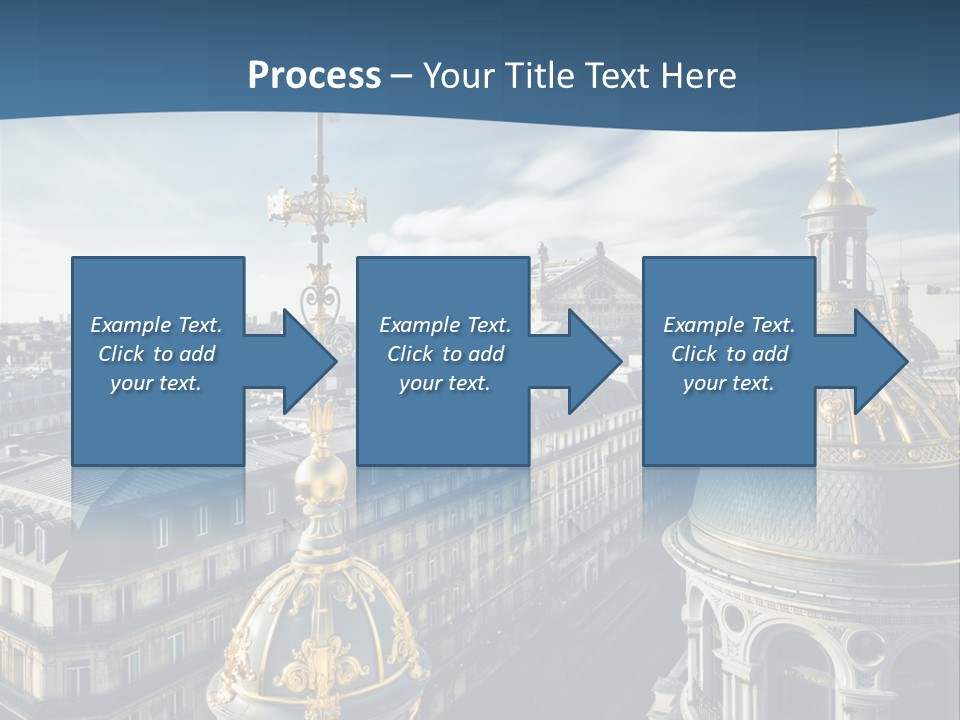 Process – Your Title Text Here

Example Text. Click to add your text.

Example Text. Click to add your text.

Example Text. Click to add your text.